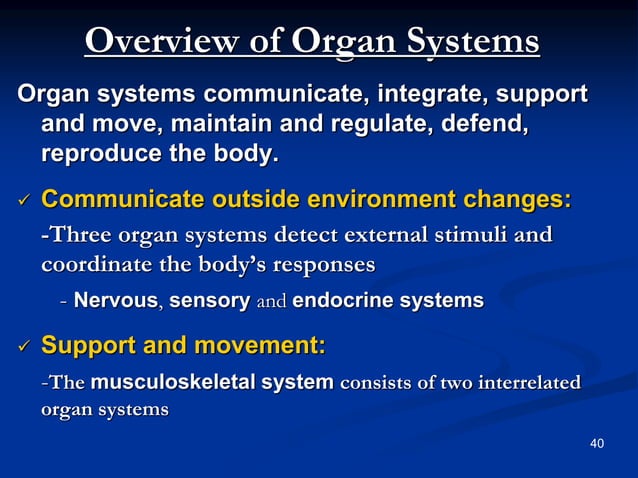 Overview of Organ Systems

Organ systems communicate, integrate, support and move, maintain and regulate, defend, reproduce the body.

✓ Communicate outside environment changes:

-Three organ systems detect external stimuli and coordinate the body's responses

- Nervous, sensory and endocrine systems

✓ Support and movement:

-The musculoskeletal system consists of two interrelated organ systems

40